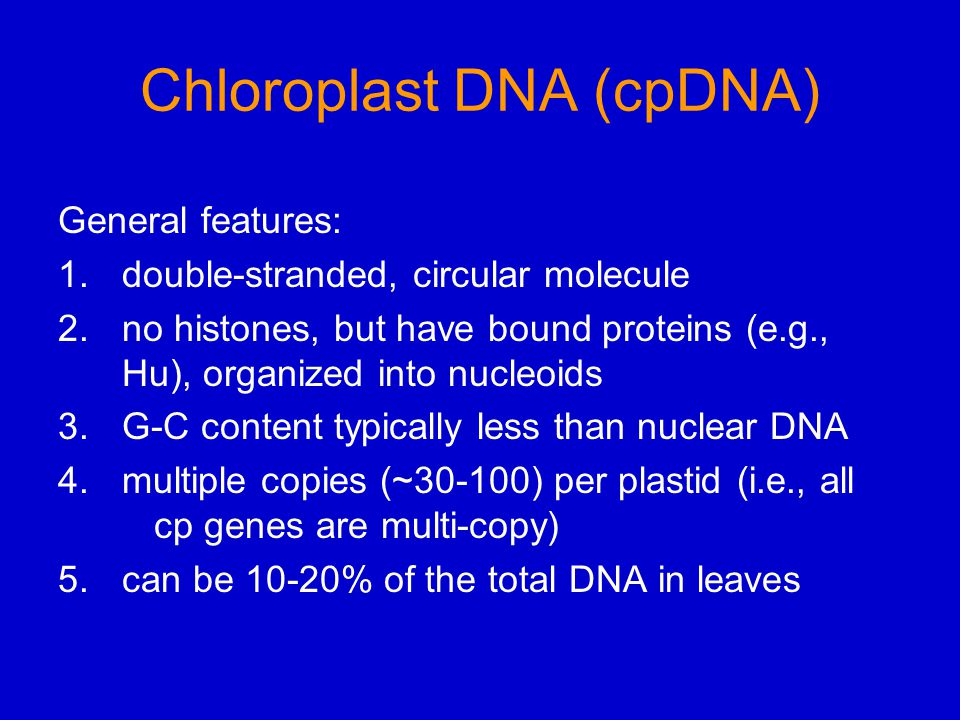 Chloroplast DNA (cpDNA)

General features:
1. double-stranded, circular molecule
2. no histones, but have bound proteins (e.g., Hu), organized into nucleoids
3. G-C content typically less than nuclear DNA
4. multiple copies (~30-100) per plastid (i.e., all cp genes are multi-copy)
5. can be 10-20% of the total DNA in leaves